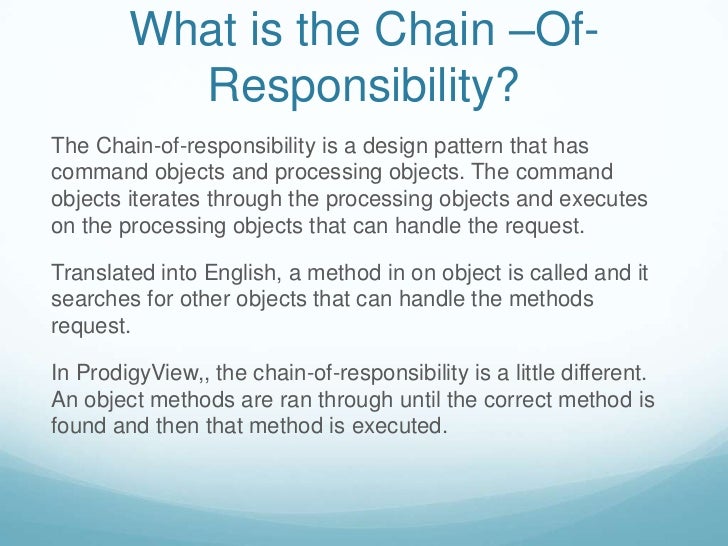 What is the Chain –Of-Responsibility?

The Chain-of-responsibility is a design pattern that has command objects and processing objects. The command objects iterates through the processing objects and executes on the processing objects that can handle the request.

Translated into English, a method in on object is called and it searches for other objects that can handle the methods request.

In ProdigyView,, the chain-of-responsibility is a little different. An object methods are ran through until the correct method is found and then that method is executed.